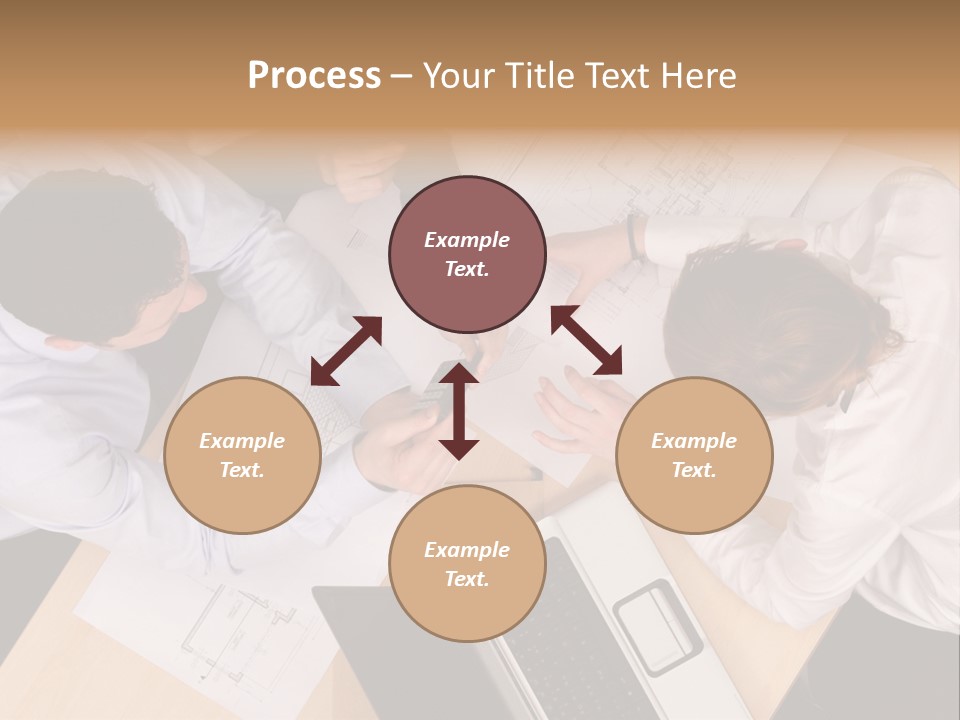 Process – Your Title Text Here

Example Text.

Example Text.

Example Text.

Example Text.